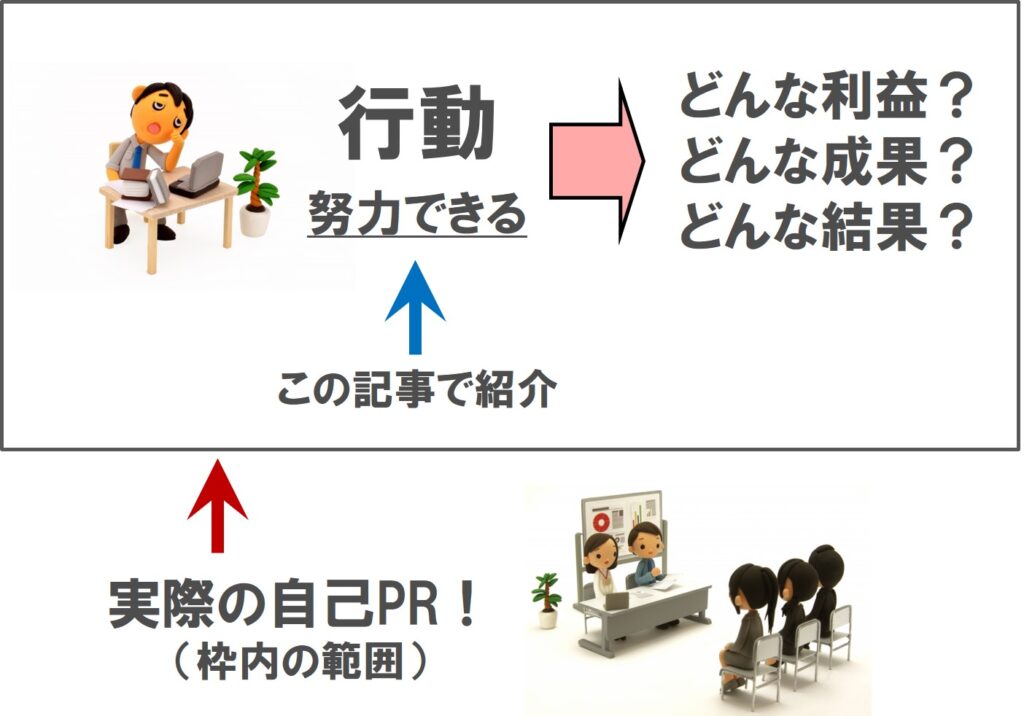 行動

努力できる

どんな利益？
どんな成果？
どんな結果？

この記事で紹介

実際の自己PR！
（枠内の範囲）